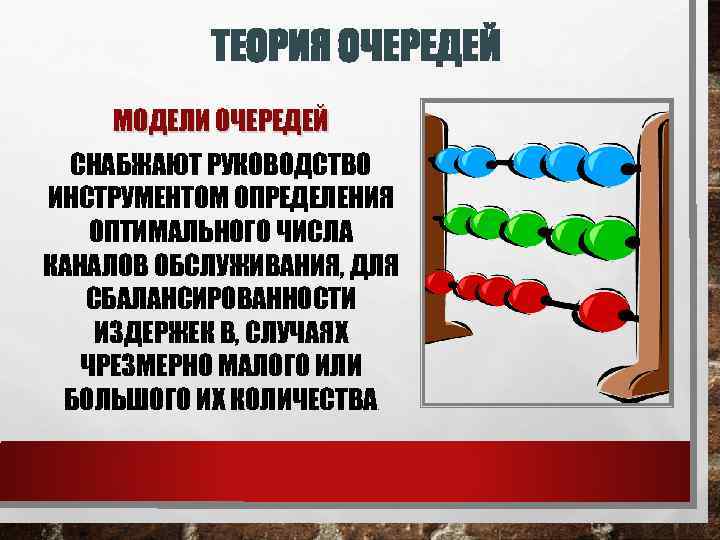 ТЕОРИЯ ОЧЕРЕДЕЙ

МОДЕЛИ ОЧЕРЕДЕЙ

СНАБЖАЮТ РУКОВОДСТВО ИНСТРУМЕНТОМ ОПРЕДЕЛЕНИЯ ОПТИМАЛЬНОГО ЧИСЛА КАНАЛОВ ОБСЛУЖИВАНИЯ, ДЛЯ СБАЛАНСИРОВАННОСТИ ИЗДЕРЖЕК В, СЛУЧАЯХ ЧРЕЗМЕРНО МАЛОГО ИЛИ БОЛЬШОГО ИХ КОЛИЧЕСТВА